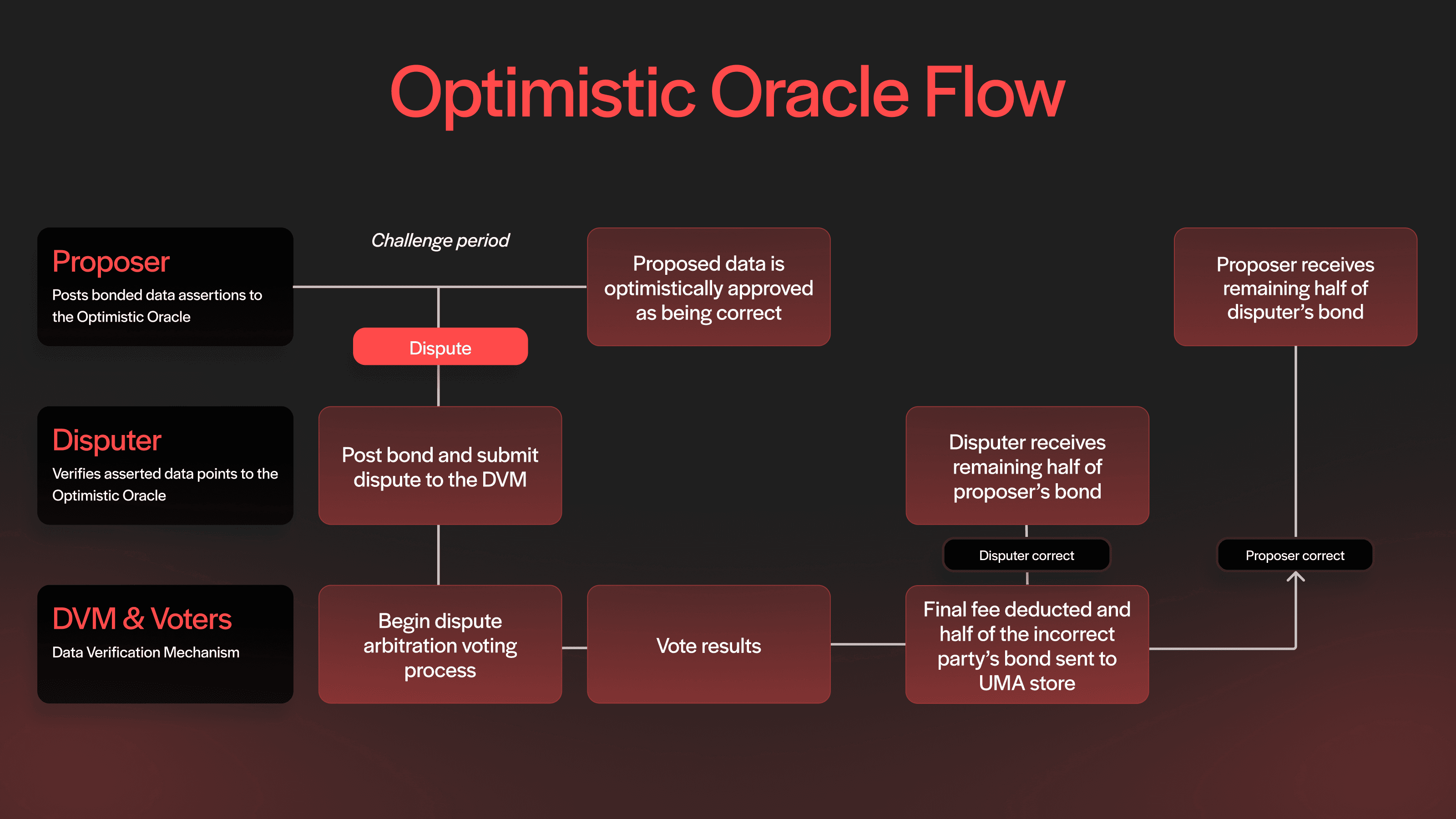 Optimistic Oracle Flow

Proposer
Posts bonded data assertions to the Optimistic Oracle

Challenge period

Proposed data is optimistically approved as being correct

Proposer receives remaining half of disputer's bond

Dispute

Disputer
Verifies asserted data points to the Optimistic Oracle

Post bond and submit dispute to the DVM

Disputer receives remaining half of proposer's bond

Disputer correct

Proposer correct

DVM & Voters
Data Verification Mechanism

Begin dispute arbitration voting process

Vote results

Final fee deducted and half of the incorrect party's bond sent to UMA store